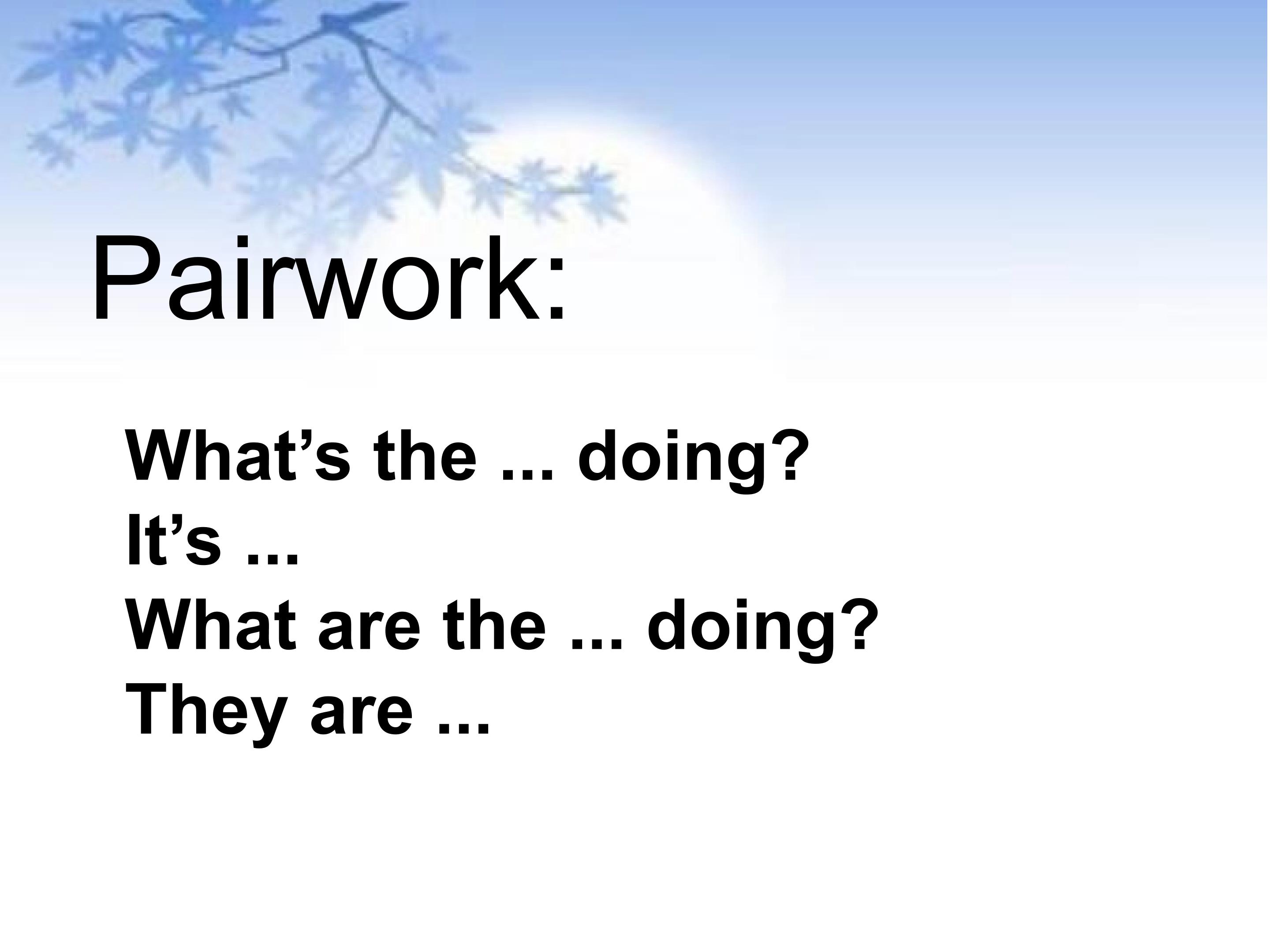 Pairwork:

What's the ... doing?
It's ...
What are the ... doing?
They are ...